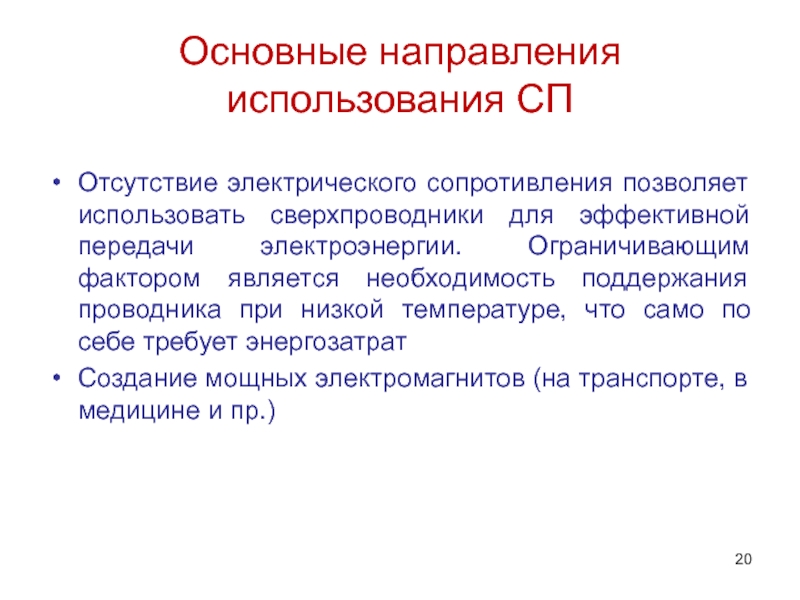 Основные направления использования СП

• Отсутствие электрического сопротивления позволяет использовать сверхпроводники для эффективной передачи электроэнергии. Ограничивающим фактором является необходимость поддержания проводника при низкой температуре, что само по себе требует энергозатрат
• Создание мощных электромагнитов (на транспорте, в медицине и пр.)

20